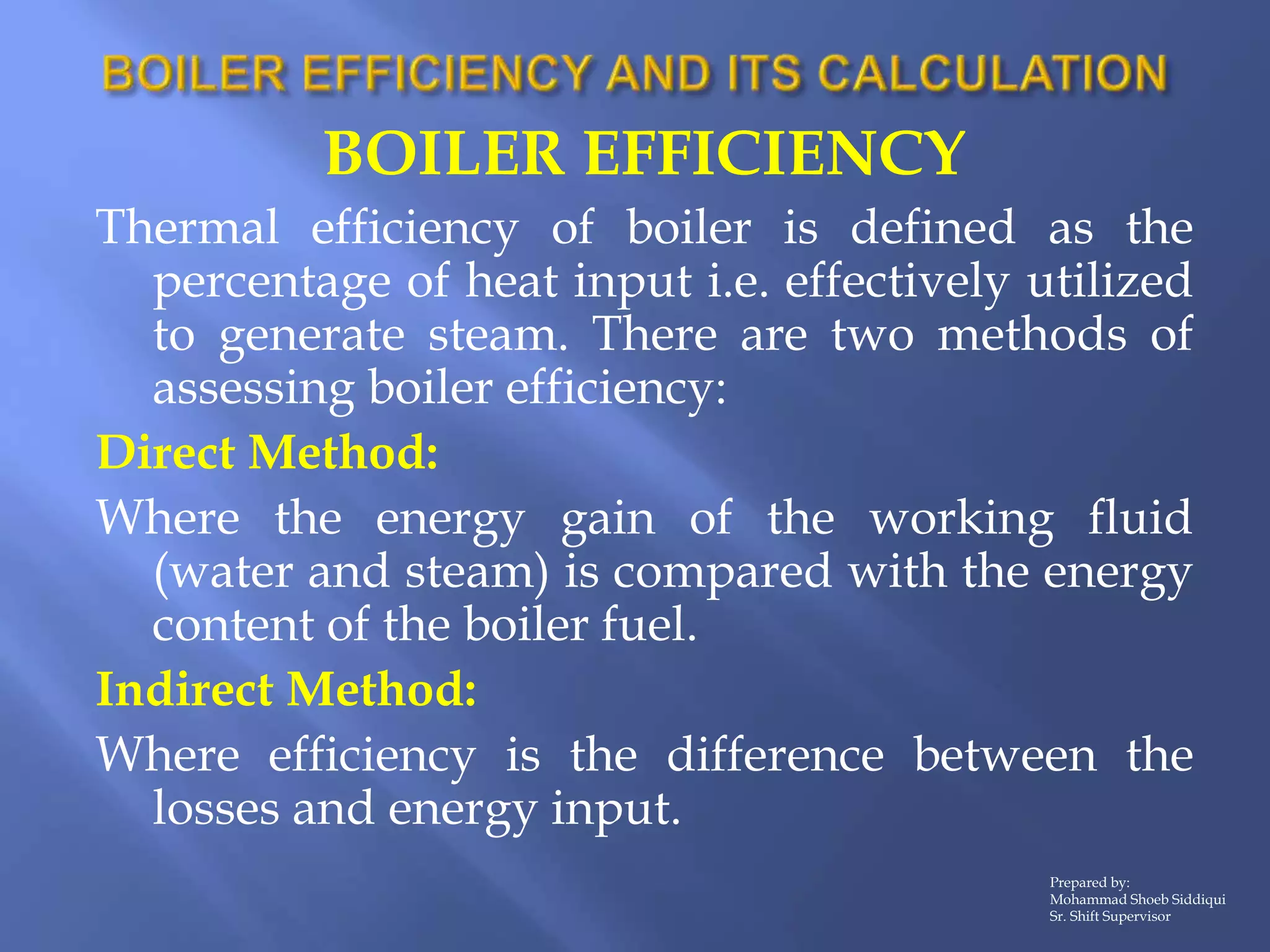 BOILER EFFICIENCY AND ITS CALCULATION

BOILER EFFICIENCY

Thermal efficiency of boiler is defined as the percentage of heat input i.e. effectively utilized to generate steam. There are two methods of assessing boiler efficiency:

Direct Method:

Where the energy gain of the working fluid (water and steam) is compared with the energy content of the boiler fuel.

Indirect Method:

Where efficiency is the difference between the losses and energy input.

Prepared by:
Mohammad Shoeb Siddiqui
Sr. Shift Supervisor